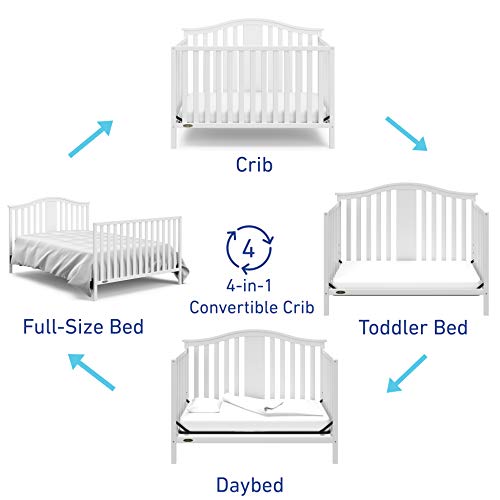 Crib

Full-Size Bed

4

4-in-1
Convertible Crib

Toddler Bed

Daybed